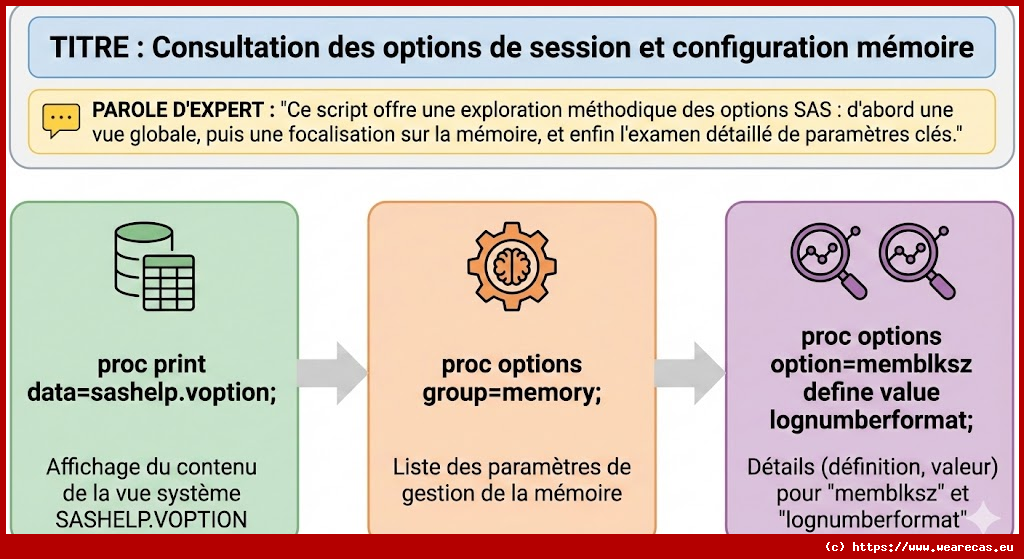 TITRE : Consultation des options de session et configuration mémoire

PAROLE D'EXPERT : "Ce script offre une exploration méthodique des options SAS : d'abord une vue globale, puis une focalisation sur la mémoire, et enfin l'examen détaillé de paramètres clés."

proc print data=sashelp.voption;

Affichage du contenu de la vue système SASHELP.VOPTION

proc options group=memory;

Liste des paramètres de gestion de la mémoire

proc options option=memblksz define value lognumberformat;

Détails (définition, valeur) pour "memblksz" et "lognumberformat"

(c) https://www.wearecas.eu